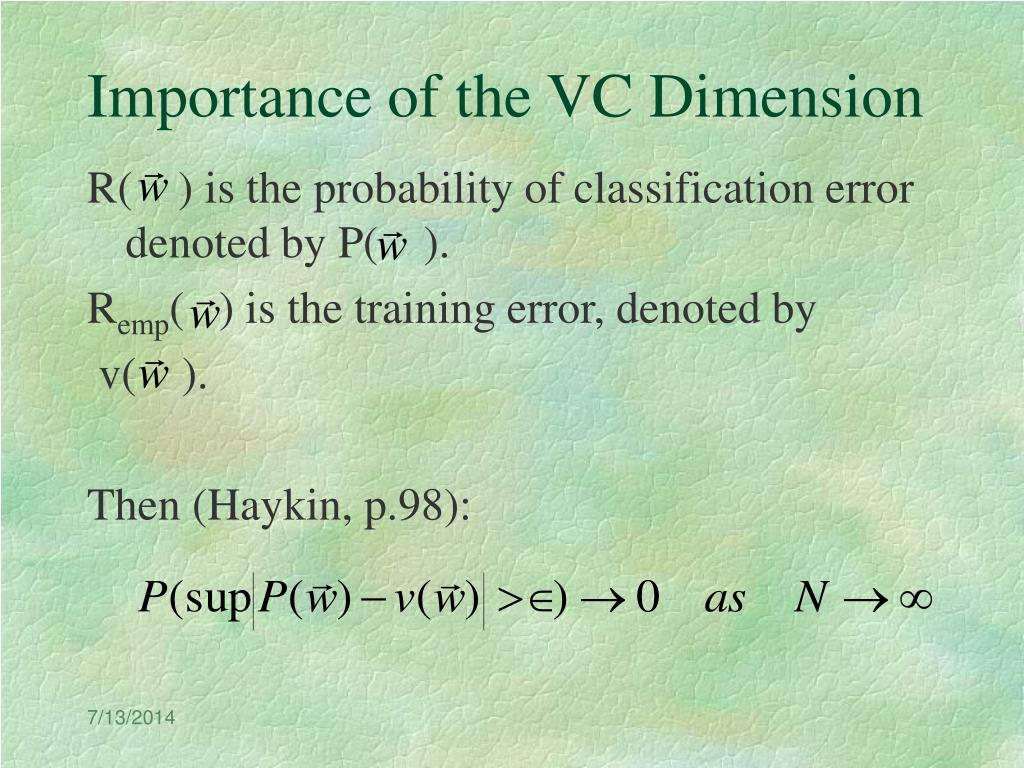 Importance of the VC Dimension

R($\vec{w}$) is the probability of classification error denoted by P($\vec{w}$).

R$_{emp}$($\vec{w}$) is the training error, denoted by v($\vec{w}$).

Then (Haykin, p.98):

$P(\sup|P(\vec{w}) - v(\vec{w})| > \in) \to 0 \quad as \quad N \to \infty$

7/13/2014